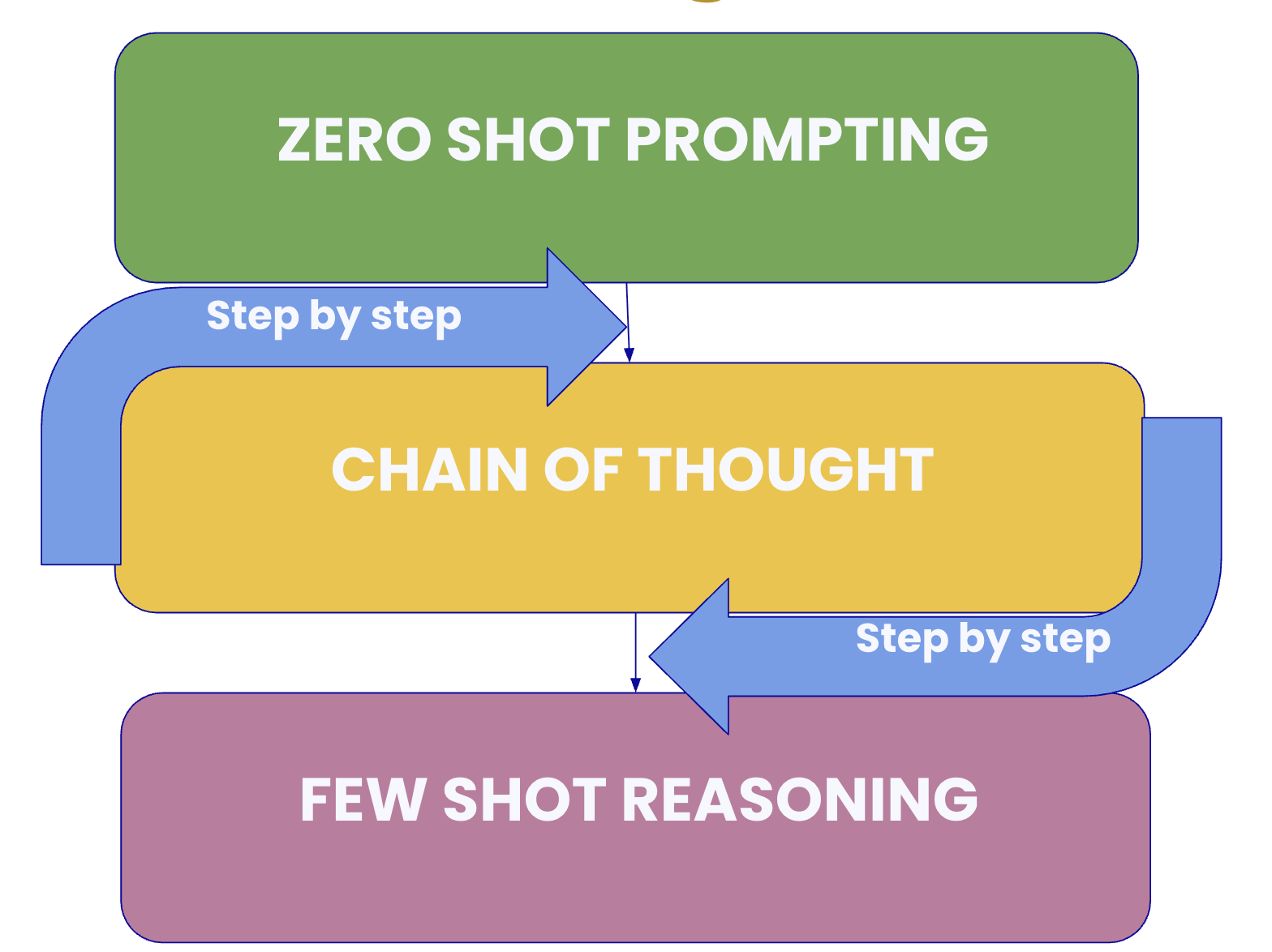 ZERO SHOT PROMPTING

Step by step

CHAIN OF THOUGHT

Step by step

FEW SHOT REASONING